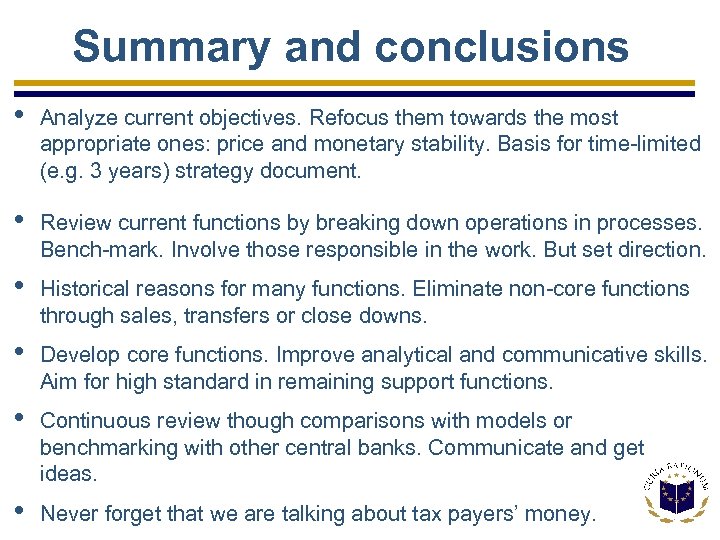 Summary and conclusions

• Analyze current objectives. Refocus them towards the most appropriate ones: price and monetary stability. Basis for time-limited (e.g. 3 years) strategy document.

• Review current functions by breaking down operations in processes. Bench-mark. Involve those responsible in the work. But set direction.

• Historical reasons for many functions. Eliminate non-core functions through sales, transfers or close downs.

• Develop core functions. Improve analytical and communicative skills. Aim for high standard in remaining support functions.

• Continuous review though comparisons with models or benchmarking with other central banks. Communicate and get ideas.

• Never forget that we are talking about tax payers' money.

CURIA RATIONUM